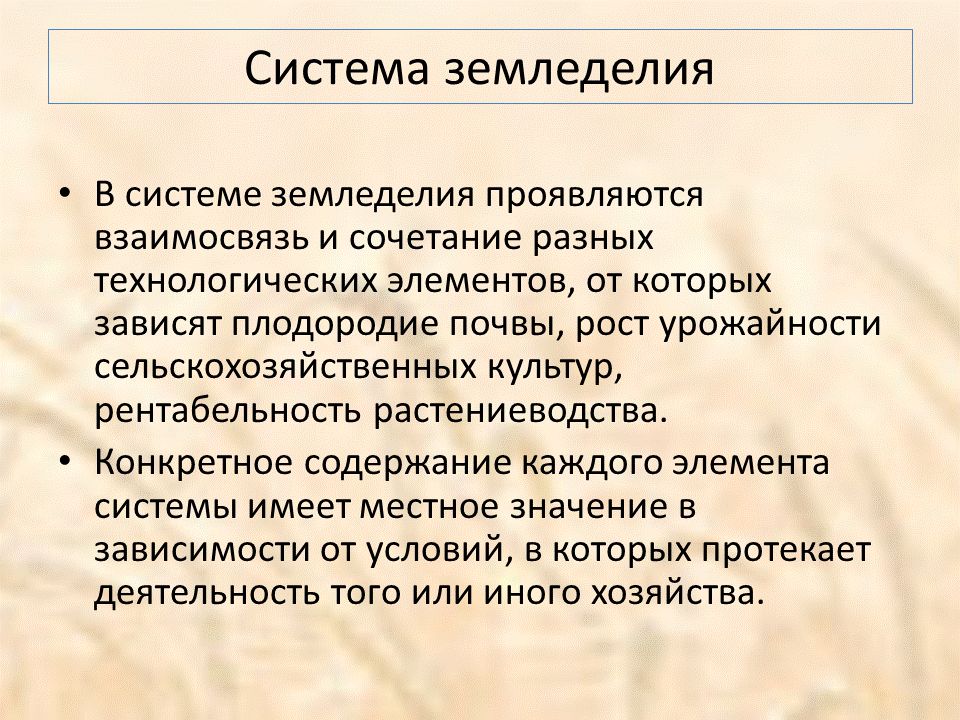 Система земледелия

• В системе земледелия проявляются взаимосвязь и сочетание разных технологических элементов, от которых зависят плодородие почвы, рост урожайности сельскохозяйственных культур, рентабельность растениеводства.

• Конкретное содержание каждого элемента системы имеет местное значение в зависимости от условий, в которых протекает деятельность того или иного хозяйства.